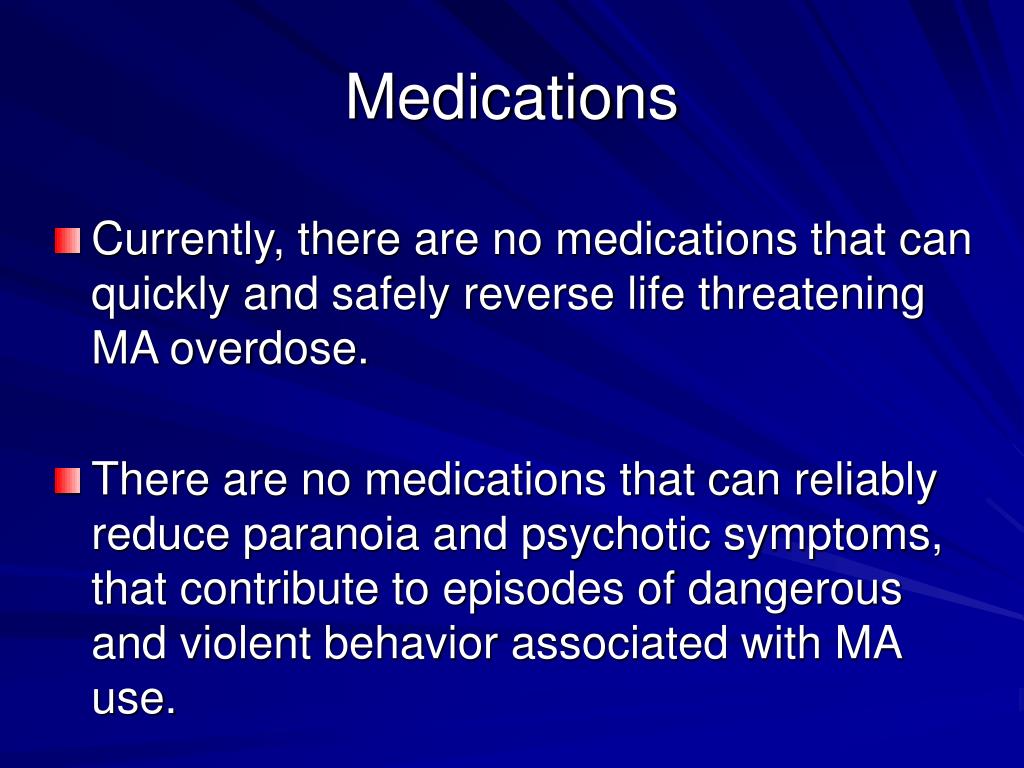 Medications

Currently, there are no medications that can quickly and safely reverse life threatening MA overdose.

There are no medications that can reliably reduce paranoia and psychotic symptoms, that contribute to episodes of dangerous and violent behavior associated with MA use.